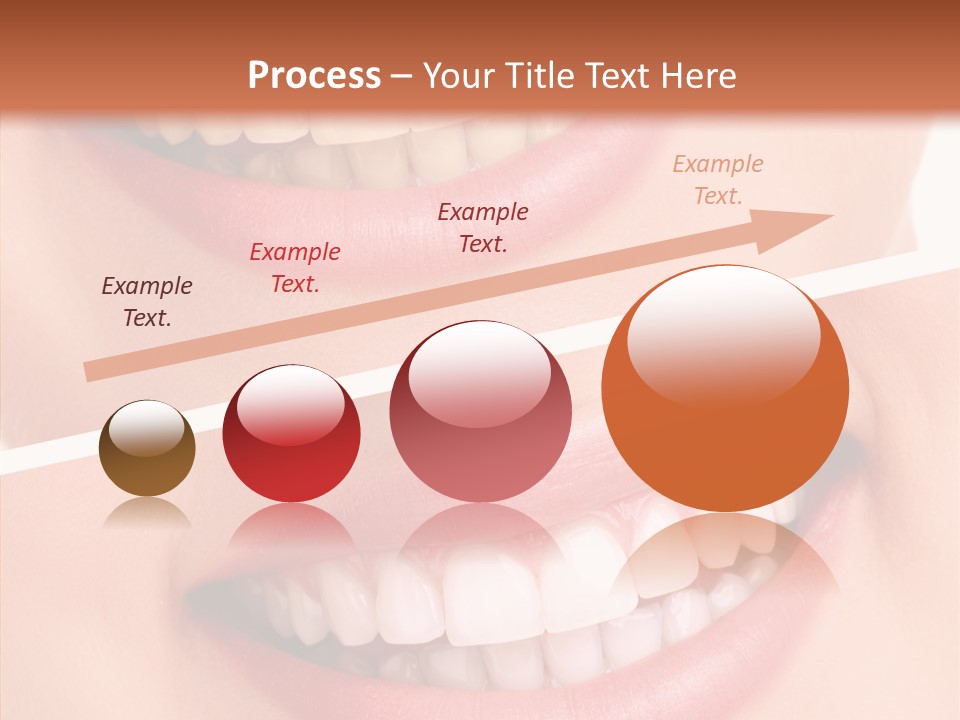 Process – Your Title Text Here

Example Text.

Example Text.

Example Text.

Example Text.